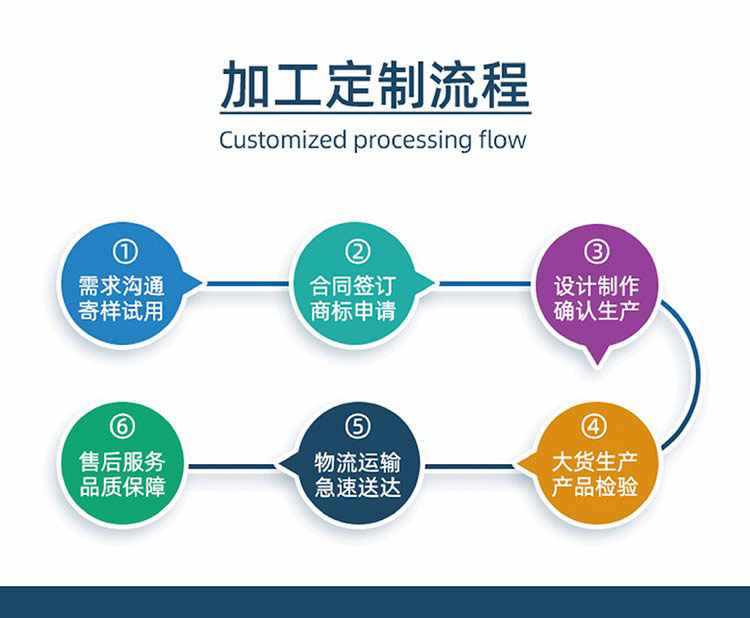 加工定制流程

Customized processing flow

①
需求沟通
寄样试用

②
合同签订
商标申请

③
设计制作
确认生产

④
大货生产
产品检验

⑤
物流运输
急速送达

⑥
售后服务
品质保障